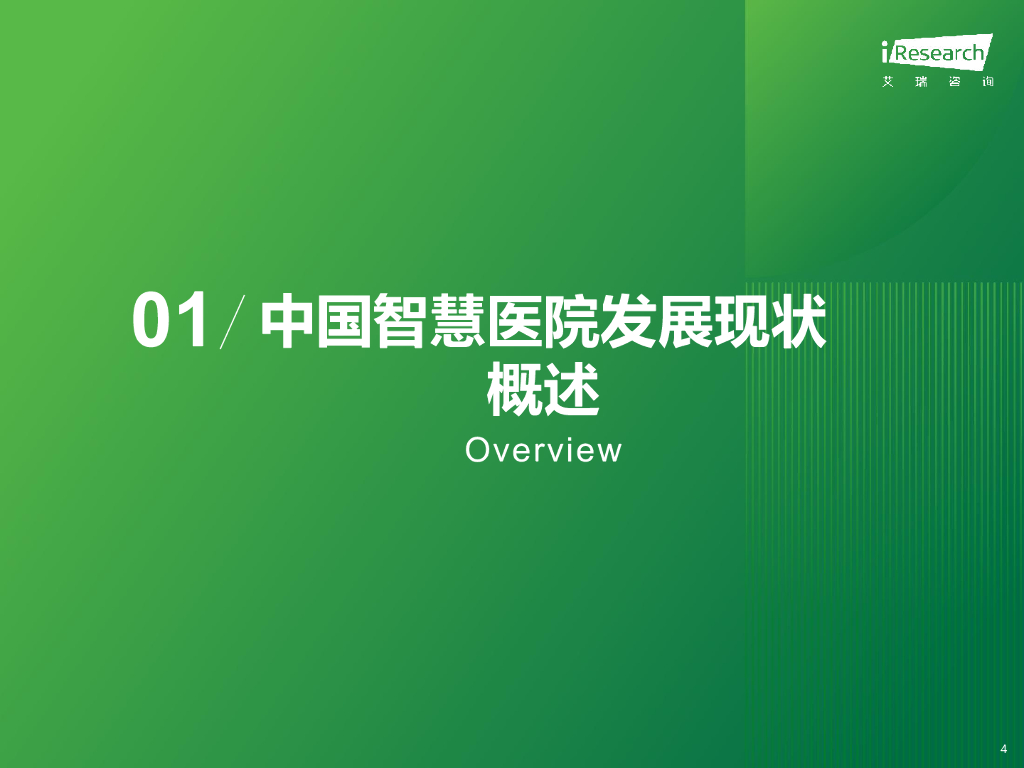 iResearch
艾 瑞 咨 询

01/ 中国智慧医院发展现状概述

Overview

4